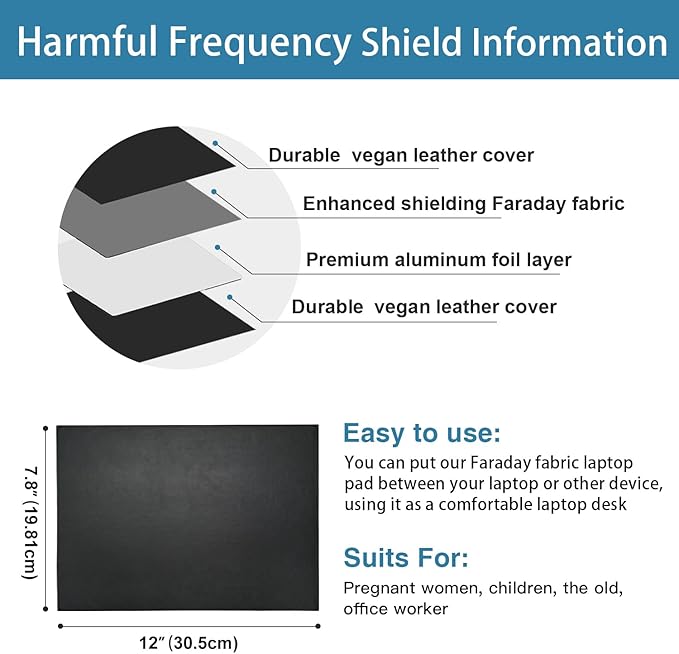 Harmful Frequency Shield Information

Durable vegan leather cover

Enhanced shielding Faraday fabric

Premium aluminum foil layer

Durable vegan leather cover

7.8" (19.81cm)

12" (30.5cm)

Easy to use:

You can put our Faraday fabric laptop pad between your laptop or other device, using it as a comfortable laptop desk

Suits For:

Pregnant women, children, the old, office worker